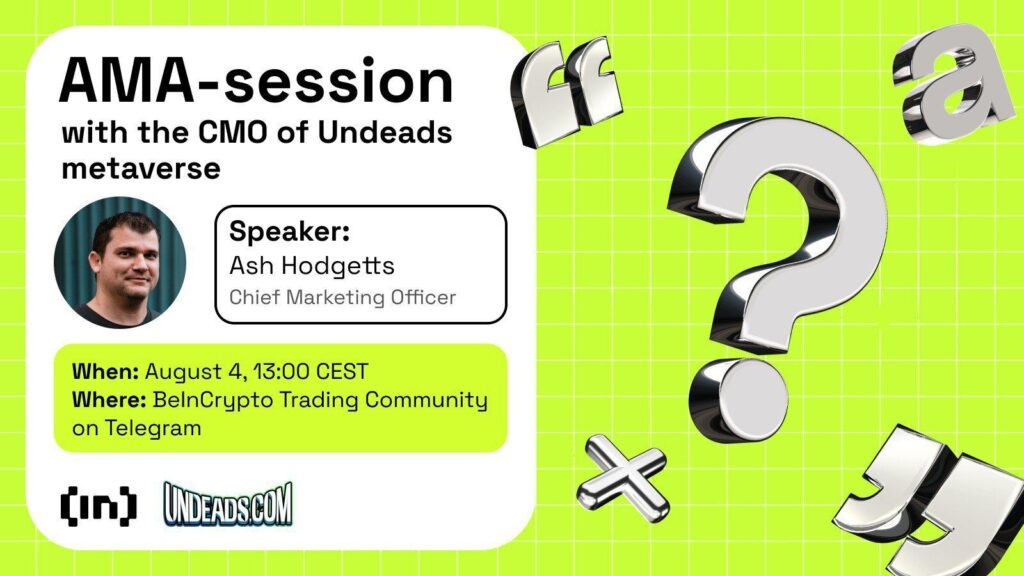 AMA-session
with the CMO of Undeads metaverse

Speaker:
Ash Hodgetts
Chief Marketing Officer

When: August 4, 13:00 CEST
Where: BeInCrypto Trading Community on Telegram

[in]
UNDEADS.COM

“
a
?
×
”